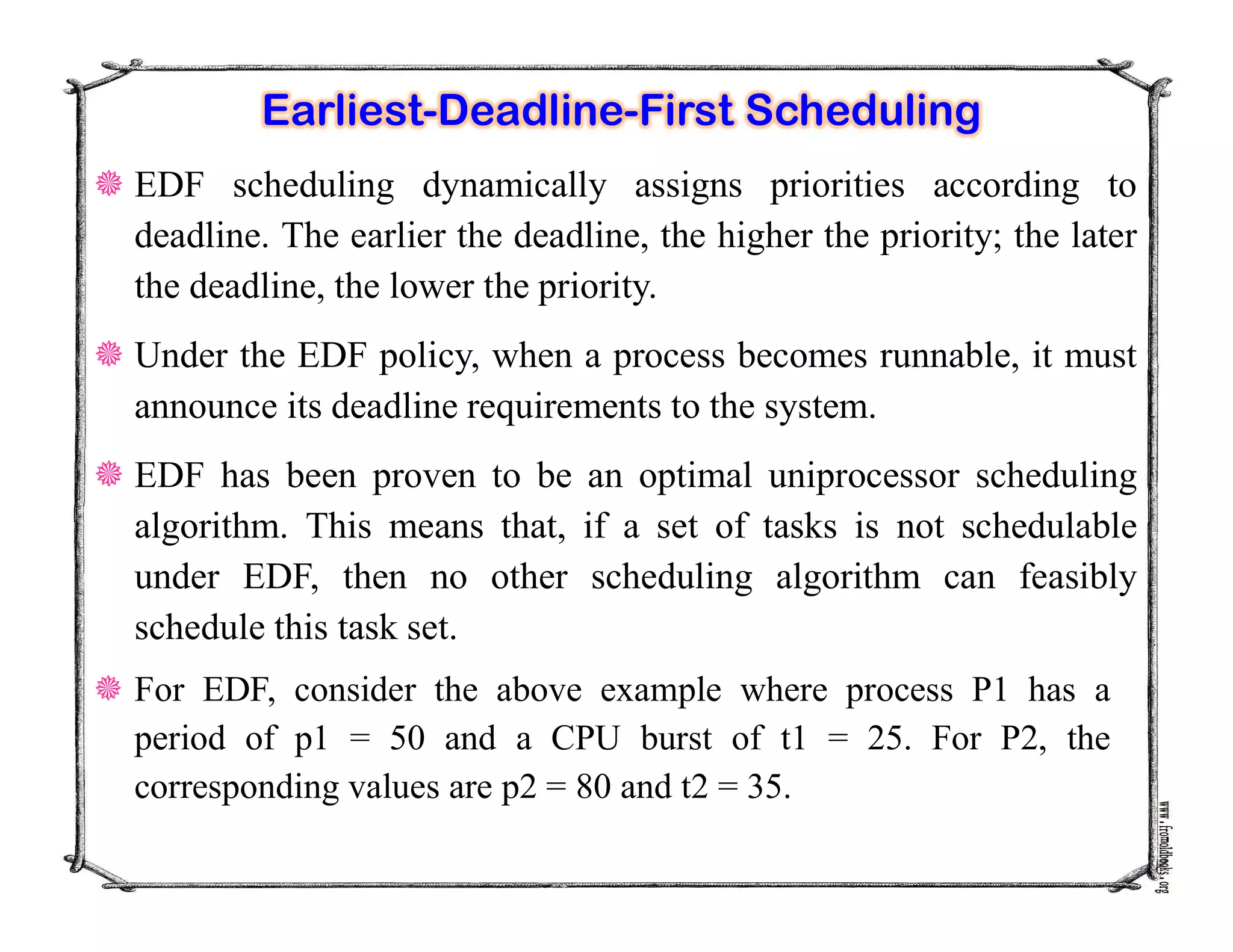 Earliest-Deadline-First Scheduling

EDF scheduling dynamically assigns priorities according to deadline. The earlier the deadline, the higher the priority; the later the deadline, the lower the priority.

Under the EDF policy, when a process becomes runnable, it must announce its deadline requirements to the system.

EDF has been proven to be an optimal uniprocessor scheduling algorithm. This means that, if a set of tasks is not schedulable under EDF, then no other scheduling algorithm can feasibly schedule this task set.

For EDF, consider the above example where process P1 has a period of p1 = 50 and a CPU burst of t1 = 25. For P2, the corresponding values are p2 = 80 and t2 = 35.

www.fromoldbooks.org